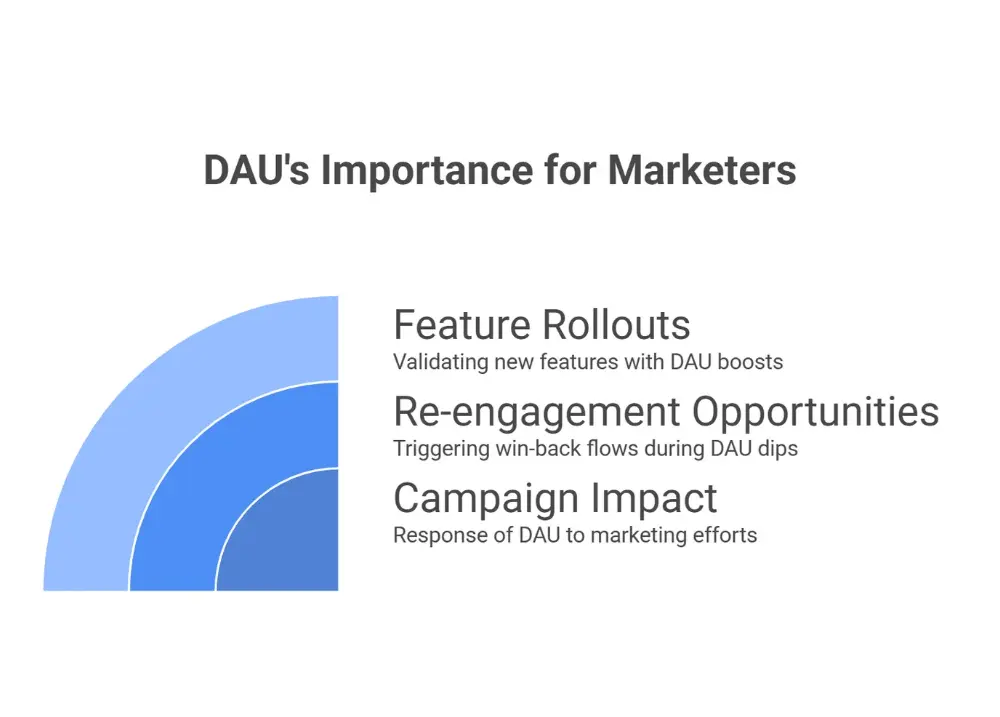 DAU's Importance for Marketers

Feature Rollouts
Validating new features with DAU boosts

Re-engagement Opportunities
Triggering win-back flows during DAU dips

Campaign Impact
Response of DAU to marketing efforts